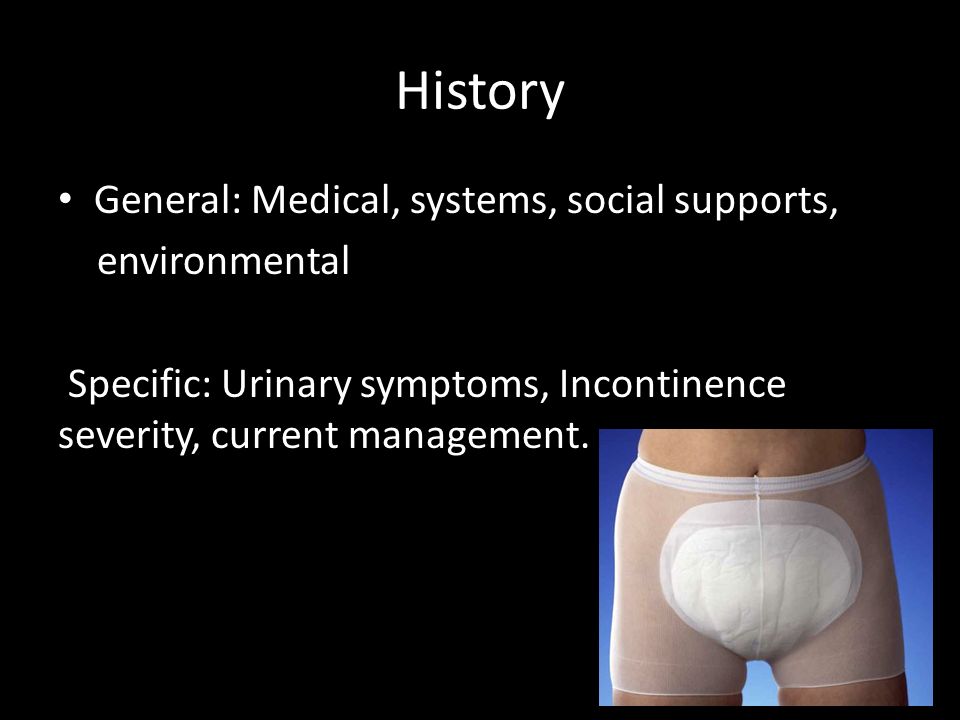 History

• General: Medical, systems, social supports, environmental

Specific: Urinary symptoms, Incontinence severity, current management.